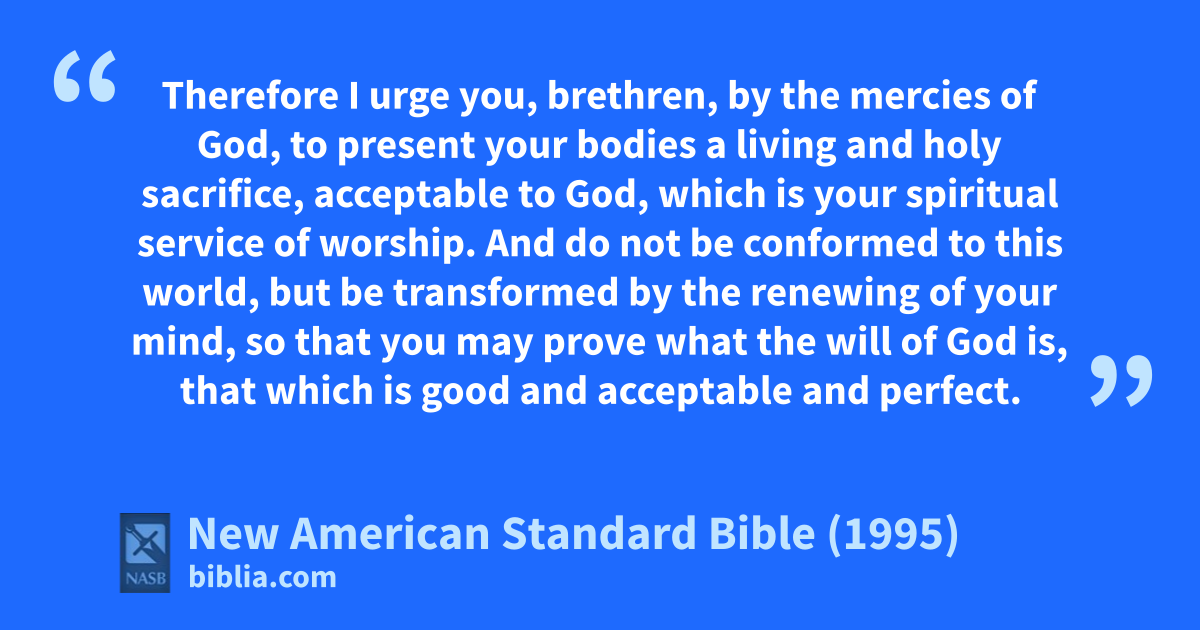 “Therefore I urge you, brethren, by the mercies of God, to present your bodies a living and holy sacrifice, acceptable to God, which is your spiritual service of worship. And do not be conformed to this world, but be transformed by the renewing of your mind, so that you may prove what the will of God is, that which is good and acceptable and perfect.”

NASB

New American Standard Bible (1995)
biblia.com